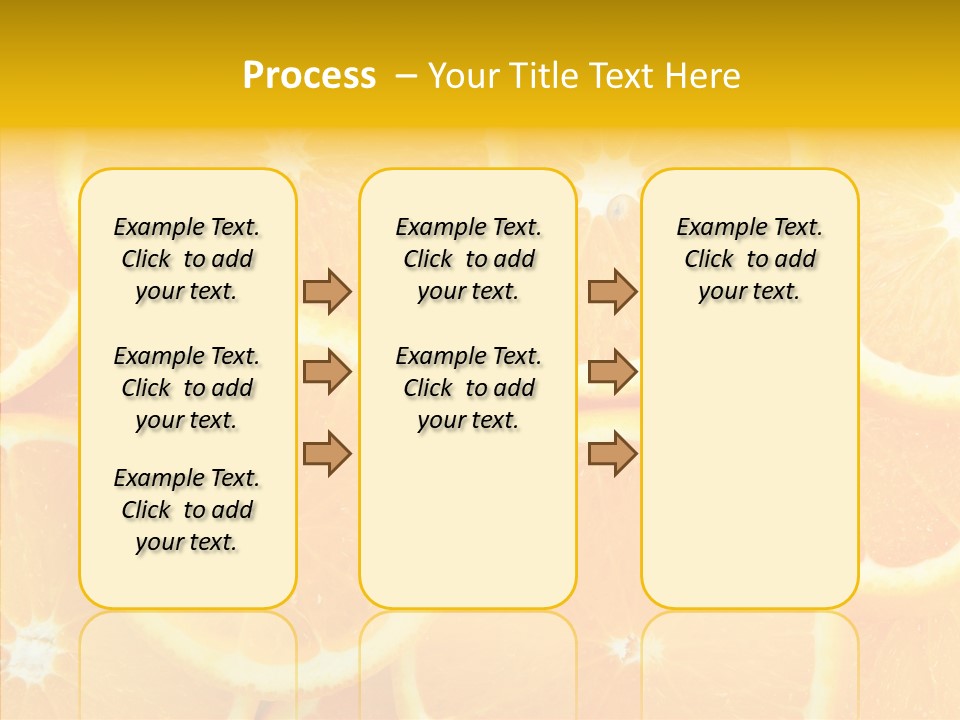 Process – Your Title Text Here

Example Text. Click to add your text.

Example Text. Click to add your text.

Example Text. Click to add your text.

Example Text. Click to add your text.

Example Text. Click to add your text.

Example Text. Click to add your text.